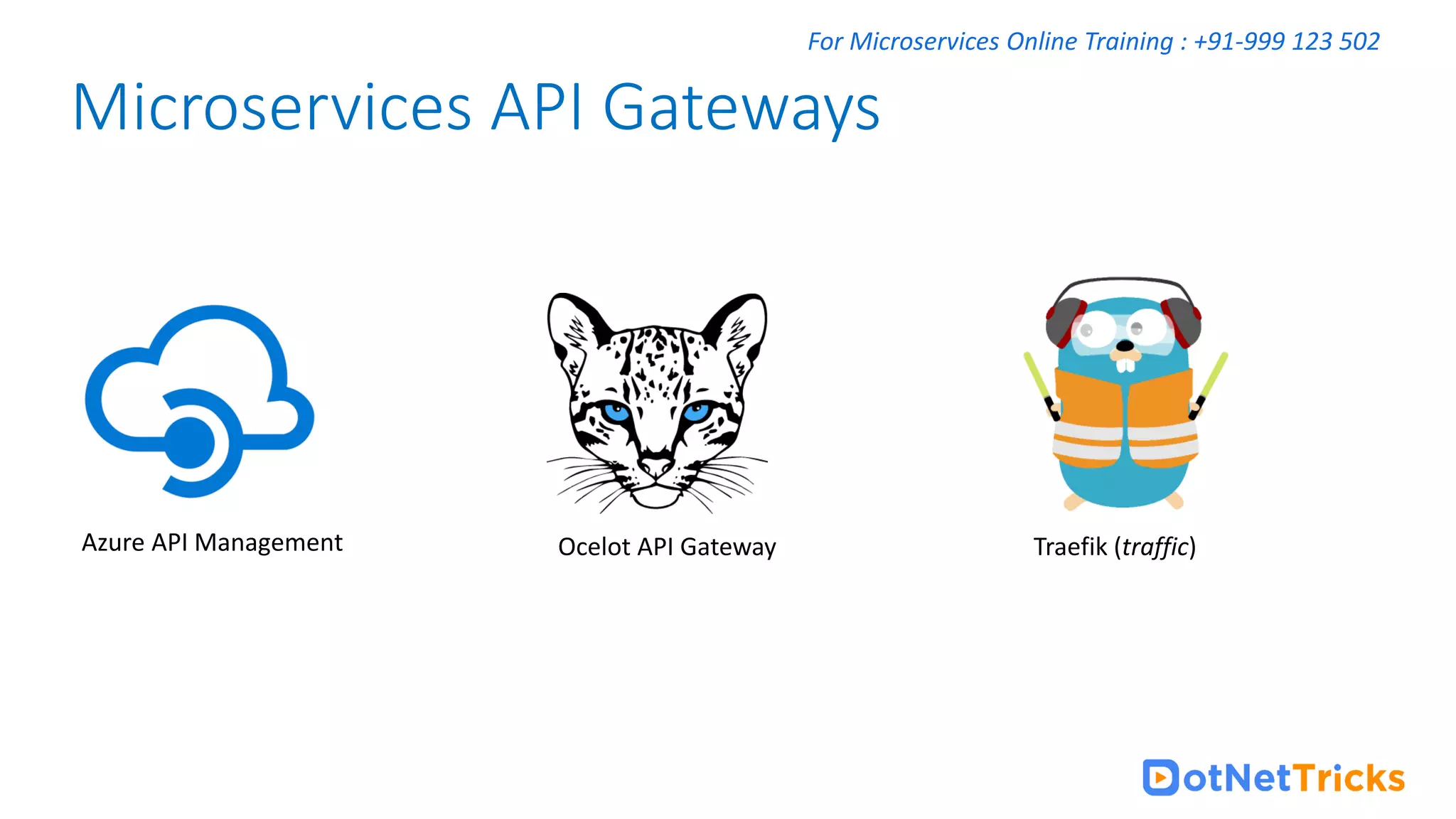 For Microservices Online Training : +91-999 123 502

Microservices API Gateways

Azure API Management

Ocelot API Gateway

Traefik (traffic)

DotNetTricks